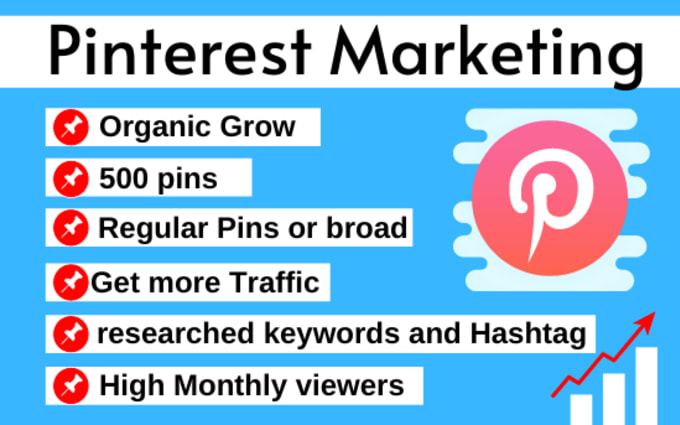 Pinterest Marketing

Organic Grow

500 pins

Regular Pins or broad

Get more Traffic

researched keywords and Hashtag

High Monthly viewers